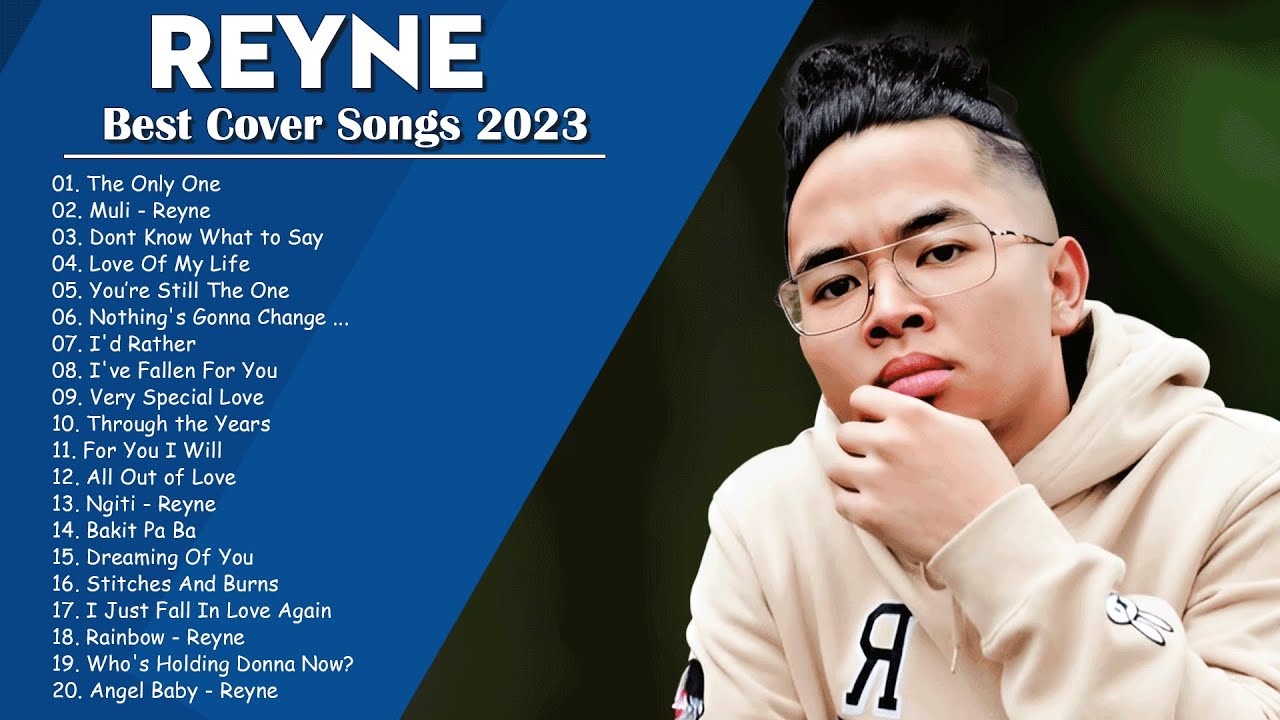 REYNE
Best Cover Songs 2023

01. The Only One
02. Muli - Reyne
03. Dont Know What to Say
04. Love Of My Life
05. You're Still The One
06. Nothing's Gonna Change ...
07. I'd Rather
08. I've Fallen For You
09. Very Special Love
10. Through the Years
11. For You I Will
12. All Out of Love
13. Ngiti - Reyne
14. Bakit Pa Ba
15. Dreaming Of You
16. Stitches And Burns
17. I Just Fall In Love Again
18. Rainbow - Reyne
19. Who's Holding Donna Now?
20. Angel Baby - Reyne

R